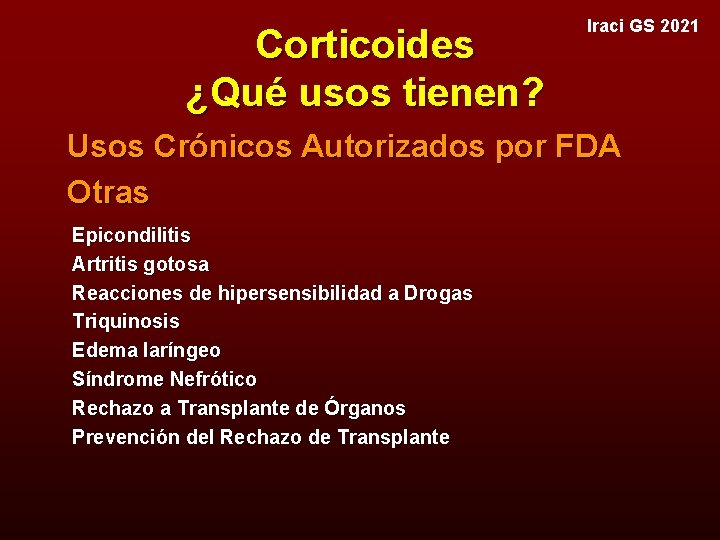 Iraci GS 2021

Corticoides
¿Qué usos tienen?

Usos Crónicos Autorizados por FDA

Otras

Epicondilitis
Artritis gotosa
Reacciones de hipersensibilidad a Drogas
Triquinosis
Edema laríngeo
Síndrome Nefrótico
Rechazo a Transplante de Órganos
Prevención del Rechazo de Transplante